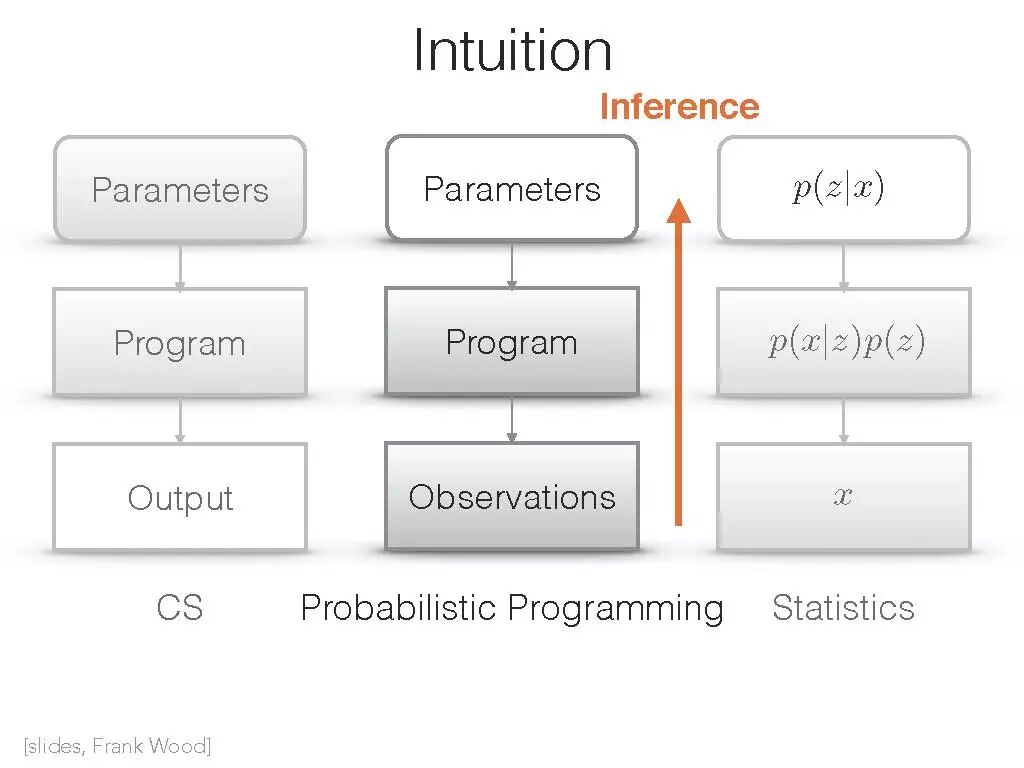 Intuition

Inference

Parameters

Program

Output

CS

Parameters

Program

Observations

Probabilistic Programming

$p(z|x)$

$p(x|z)p(z)$

$x$

Statistics

[slides, Frank Wood]